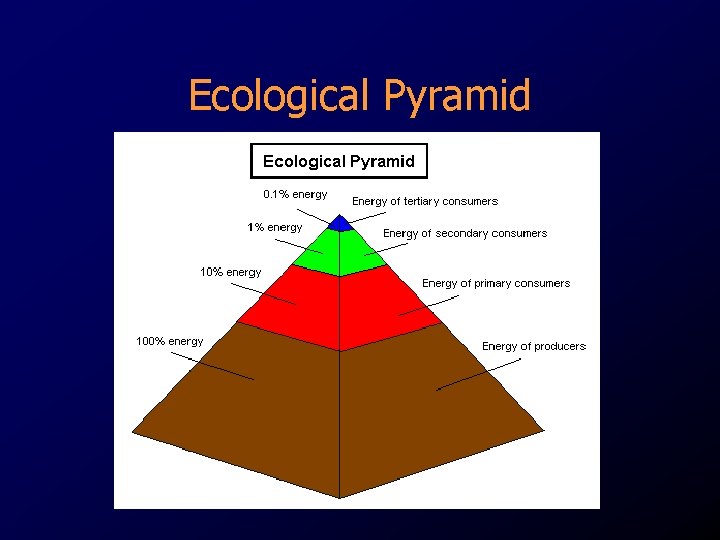 Ecological Pyramid

Ecological Pyramid

0.1% energy

Energy of tertiary consumers

1% energy

Energy of secondary consumers

10% energy

Energy of primary consumers

100% energy

Energy of producers